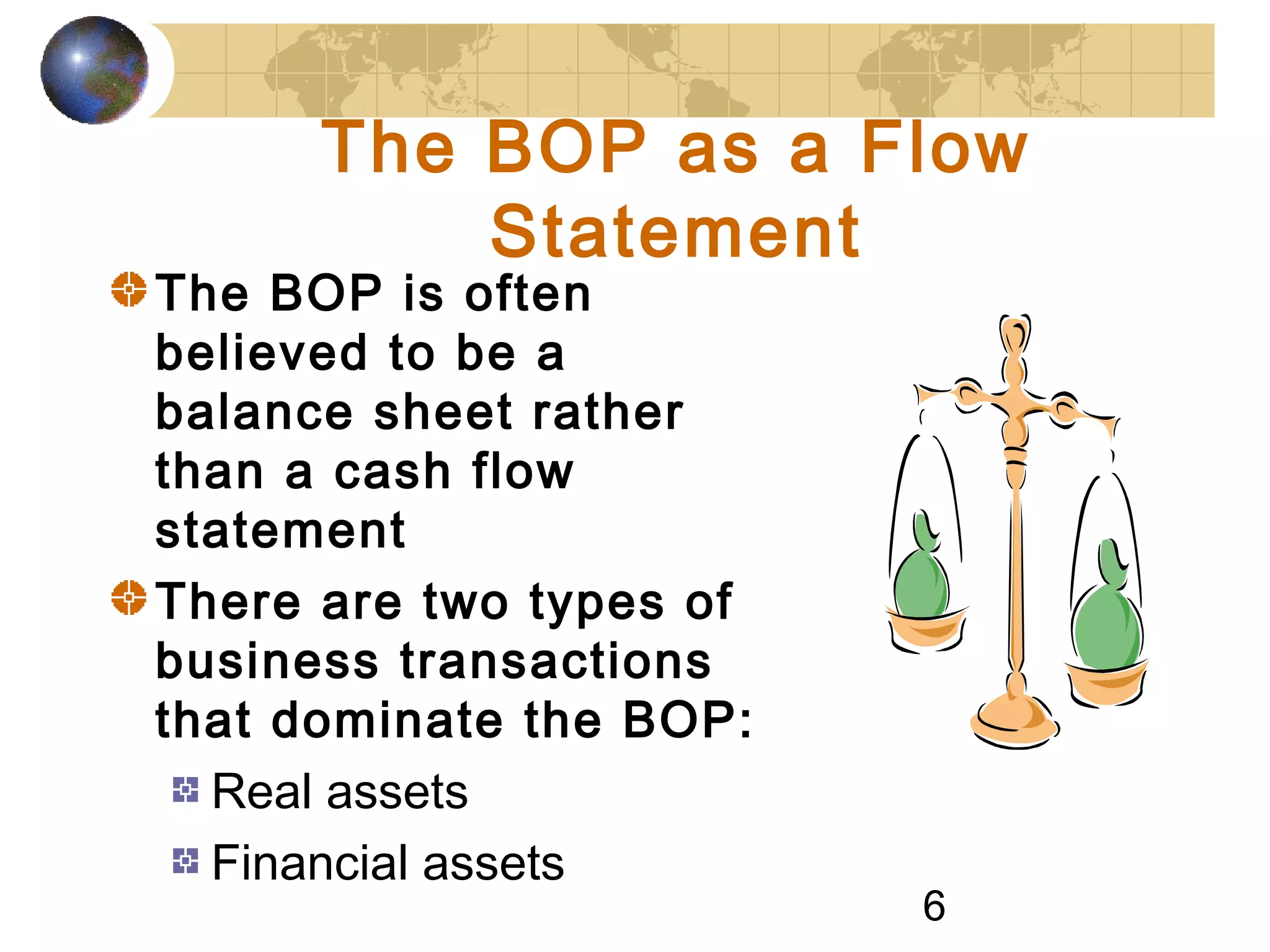 The BOP as a Flow Statement

The BOP is often believed to be a balance sheet rather than a cash flow statement

There are two types of business transactions that dominate the BOP:

Real assets

Financial assets

6